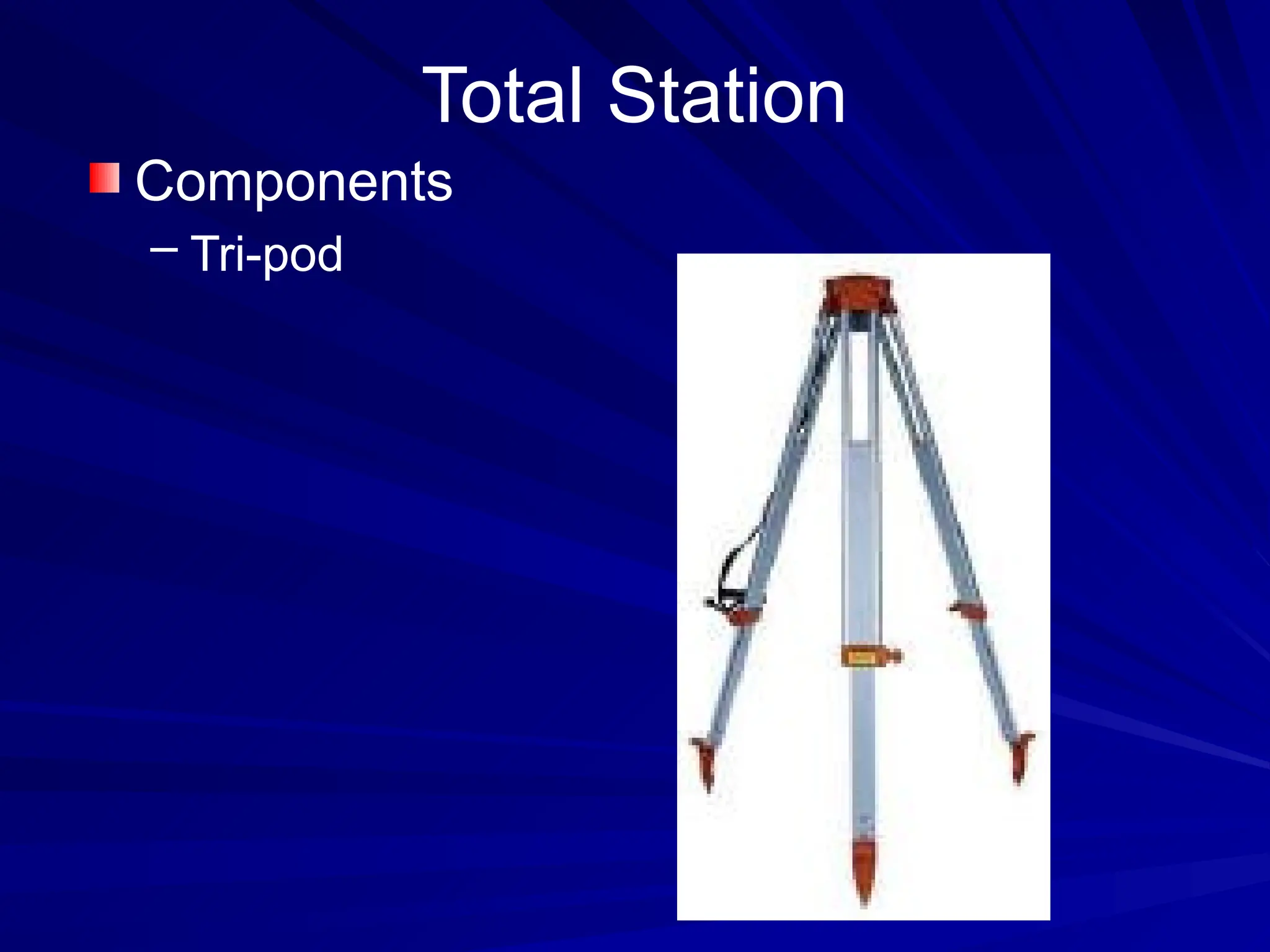 Total Station

Components

– Tri-pod